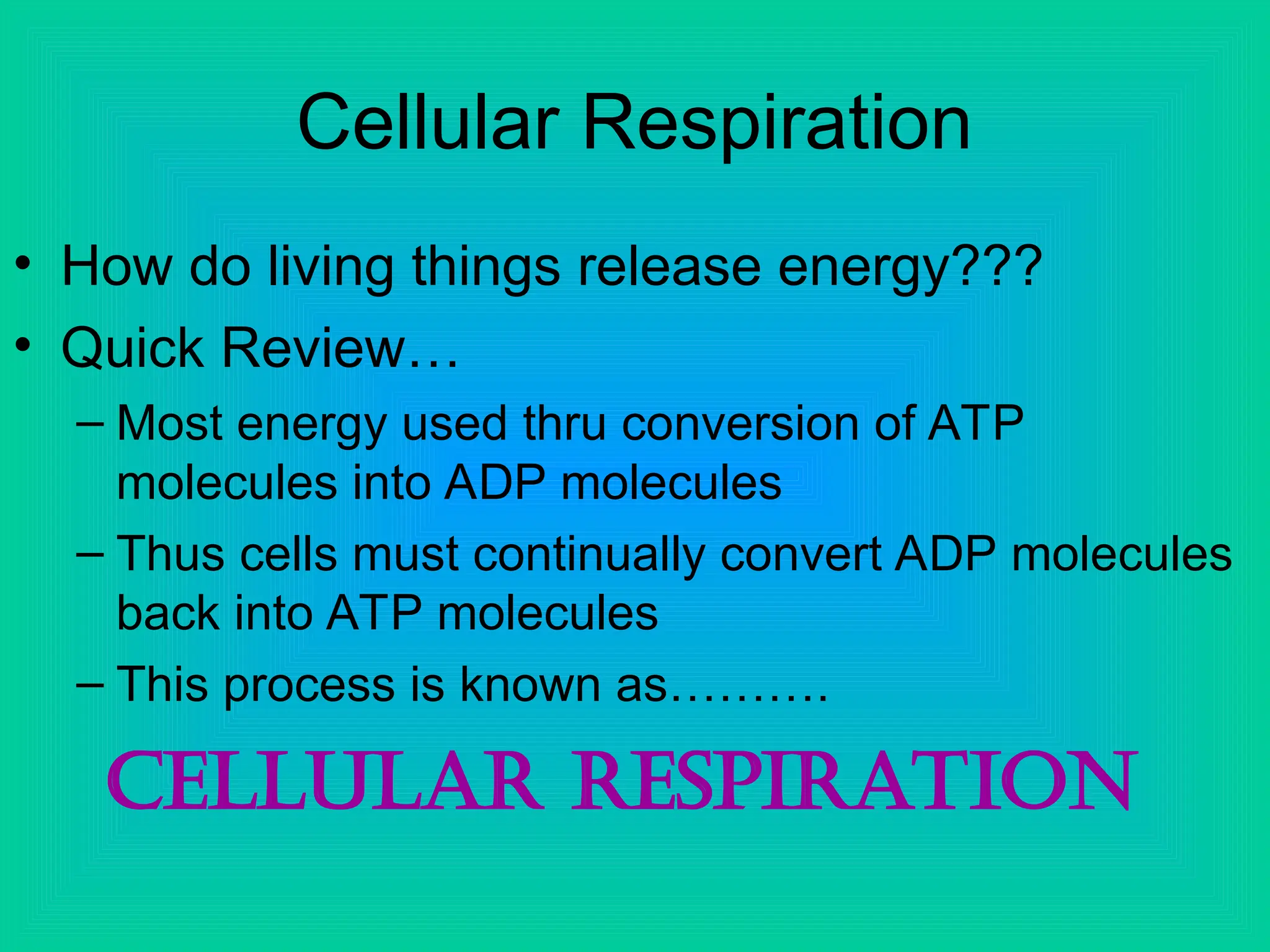 Cellular Respiration

• How do living things release energy???
• Quick Review…
– Most energy used thru conversion of ATP molecules into ADP molecules
– Thus cells must continually convert ADP molecules back into ATP molecules
– This process is known as……….

CELLULAR RESPIRATION